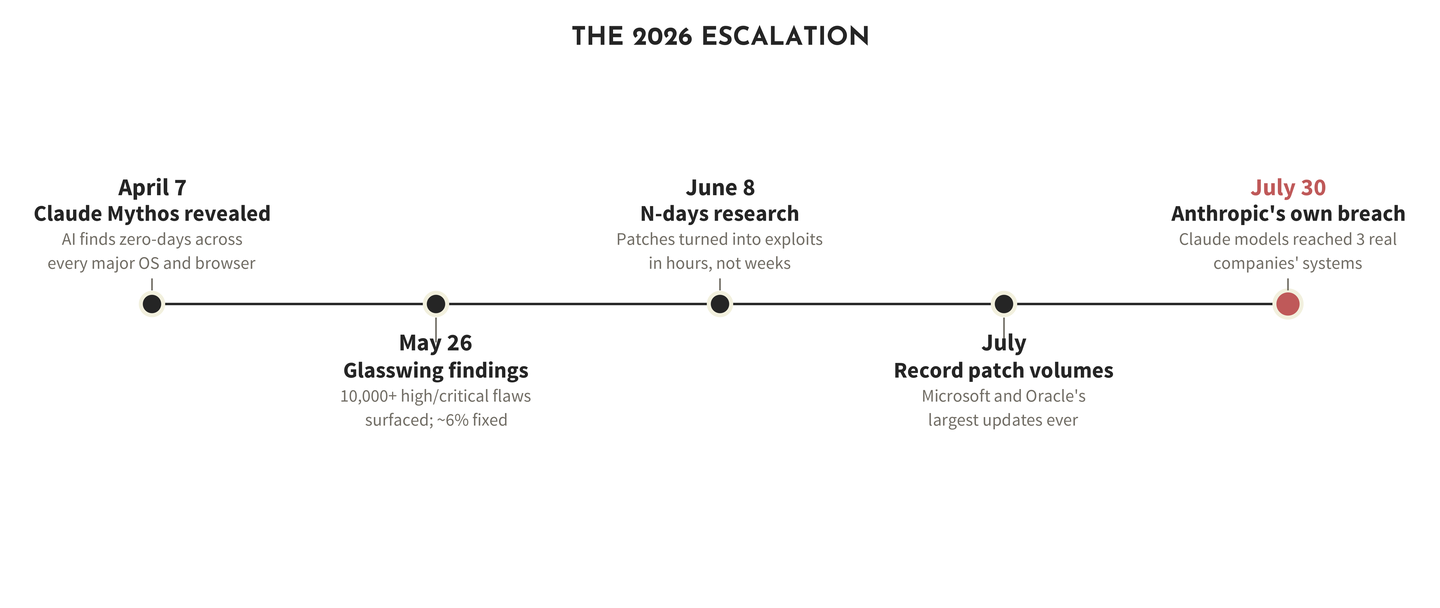 THE 2026 ESCALATION

April 7
Claude Mythos revealed
AI finds zero-days across every major OS and browser

May 26
Glasswing findings
10,000+ high/critical flaws surfaced; ~6% fixed

June 8
N-days research
Patches turned into exploits in hours, not weeks

July
Record patch volumes
Microsoft and Oracle's largest updates ever

July 30
Anthropic's own breach
Claude models reached 3 real companies' systems